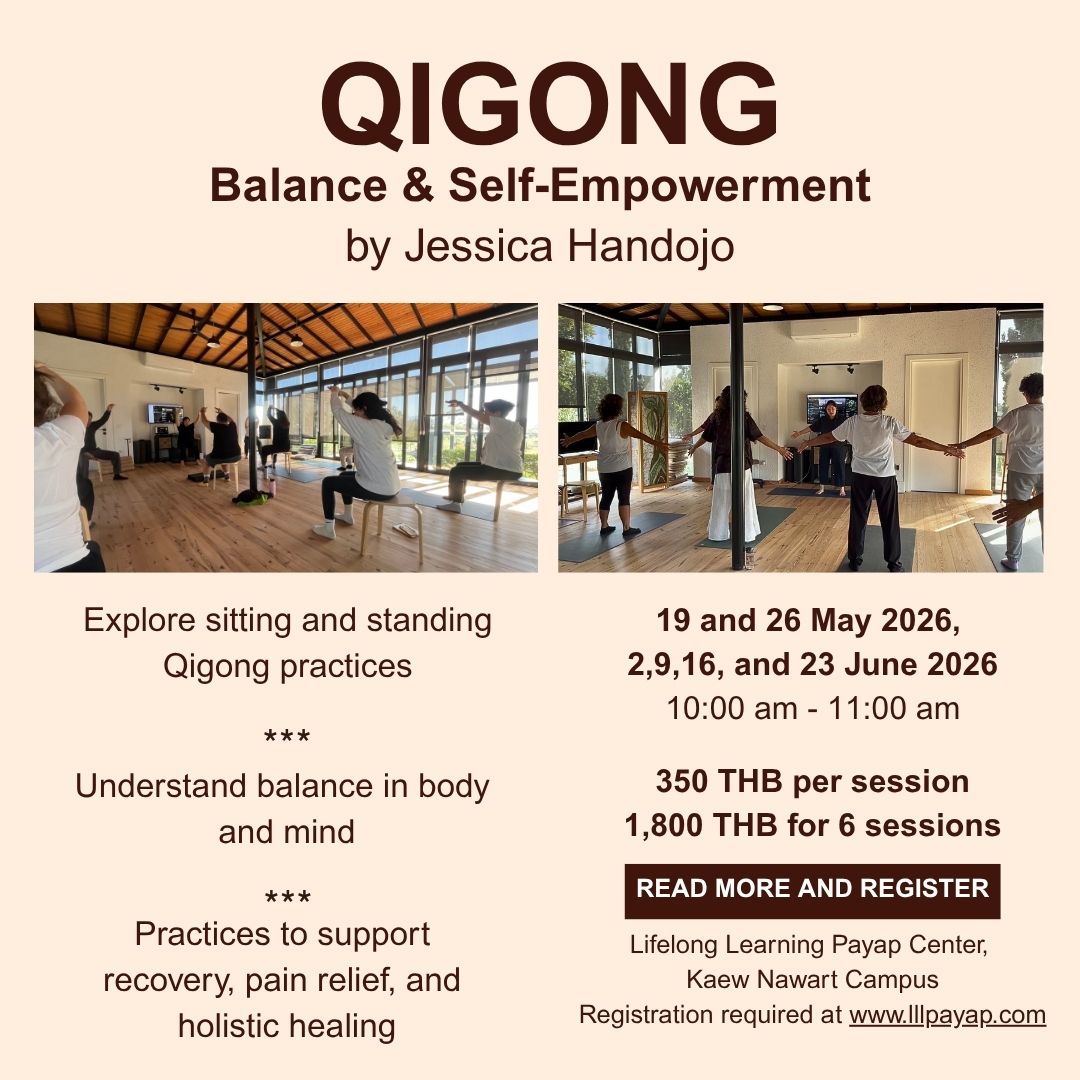 QIGONG
Balance & Self-Empowerment
by Jessica Handojo

Explore sitting and standing Qigong practices

***

Understand balance in body and mind

***

Practices to support recovery, pain relief, and holistic healing

19 and 26 May 2026,
2,9,16, and 23 June 2026
10:00 am - 11:00 am

350 THB per session
1,800 THB for 6 sessions

READ MORE AND REGISTER

Lifelong Learning Payap Center,
Kaew Nawart Campus
Registration required at www.lllpayap.com